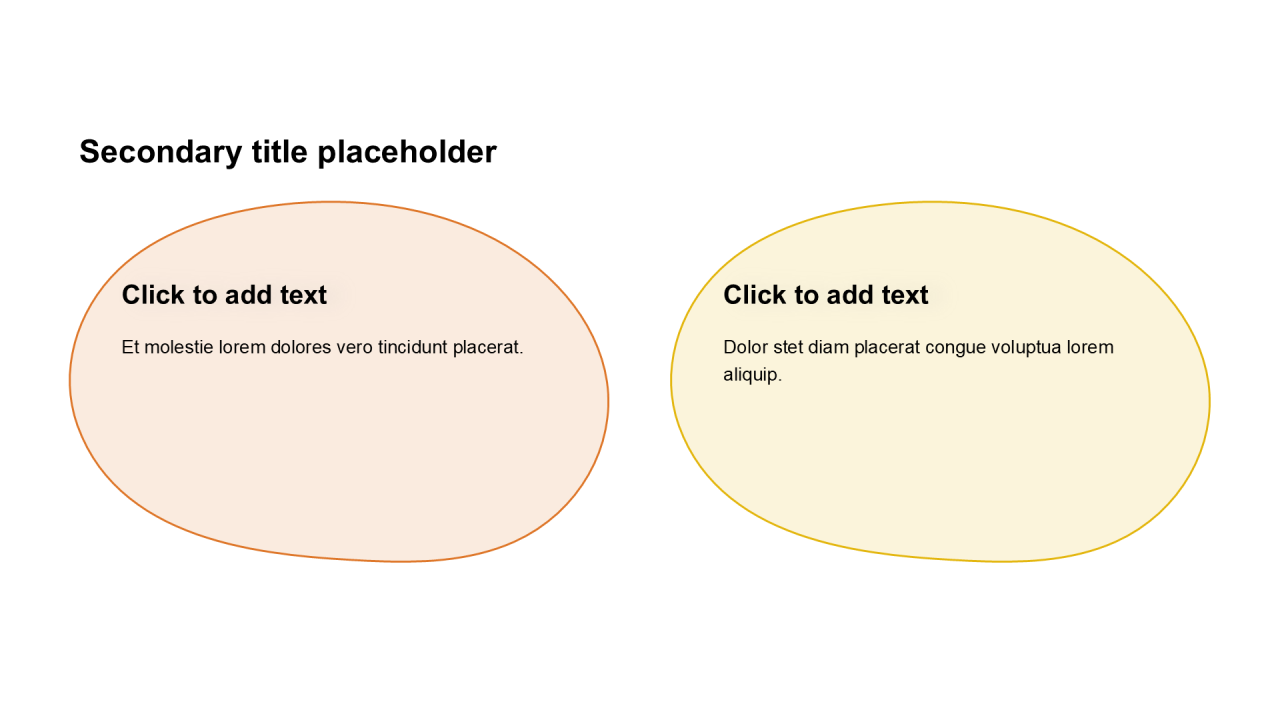 Secondary title placeholder

Click to add text

Et molestie lorem dolores vero tincidunt placerat.

Click to add text

Dolor stet diam placerat congue voluptua lorem aliquip.